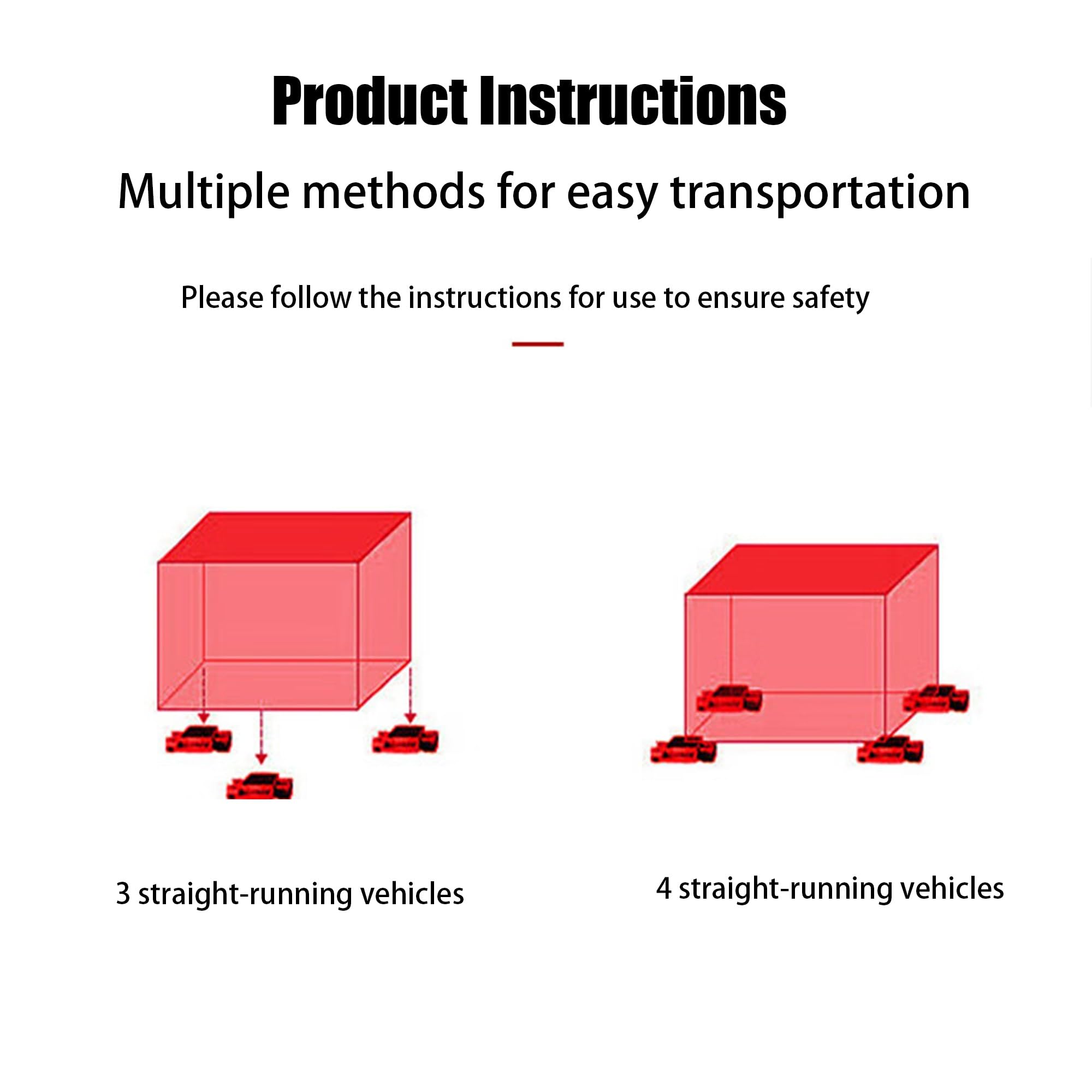 Product Instructions

Multiple methods for easy transportation

Please follow the instructions for use to ensure safety

3 straight-running vehicles

4 straight-running vehicles